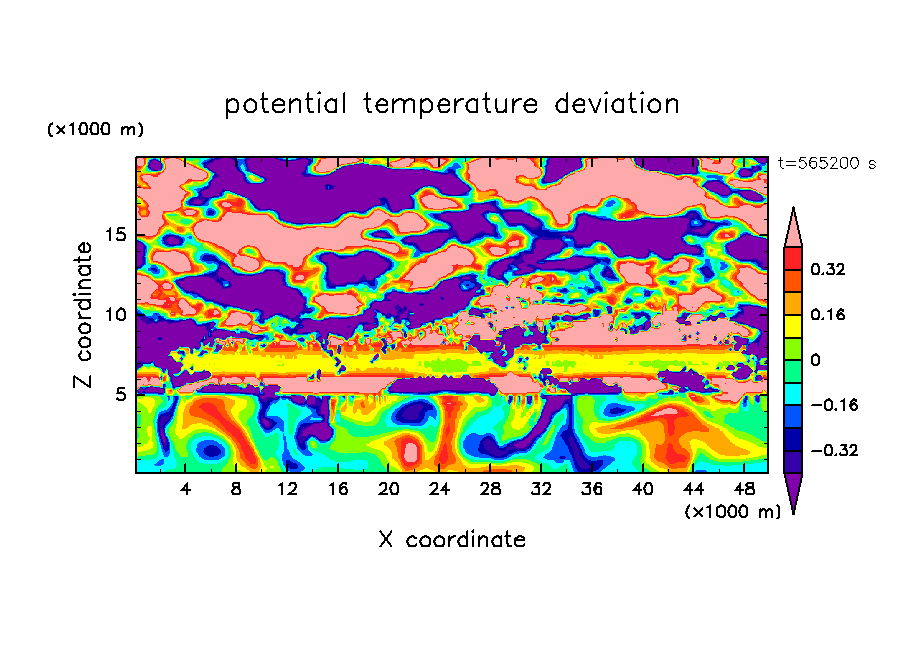 potential temperature deviation

(×1000 m)

t=565200 s

Z coordinate

15
10
5

0.32
0.16
0
−0.16
−0.32

4 8 12 16 20 24 28 32 36 40 44 48

(×1000 m)

X coordinate